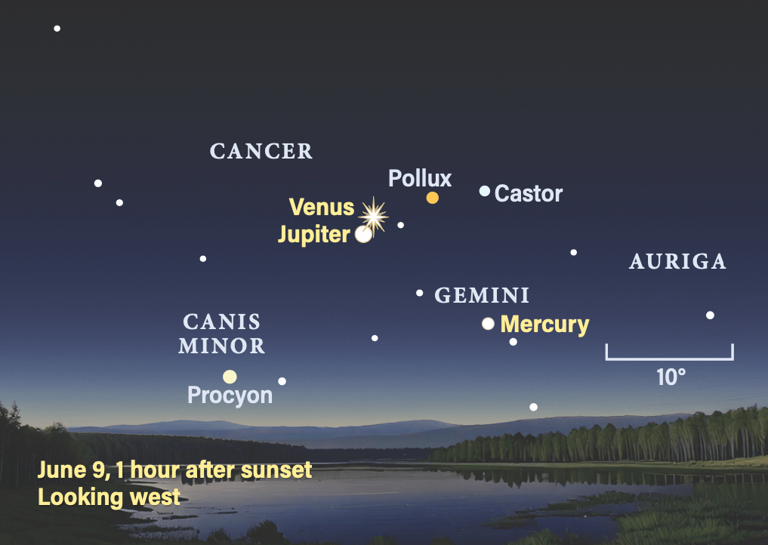 CANCER

Pollux

Castor

Venus

Jupiter

AURIGA

GEMINI

CANIS MINOR

Mercury

10°

Procyon

June 9, 1 hour after sunset
Looking west